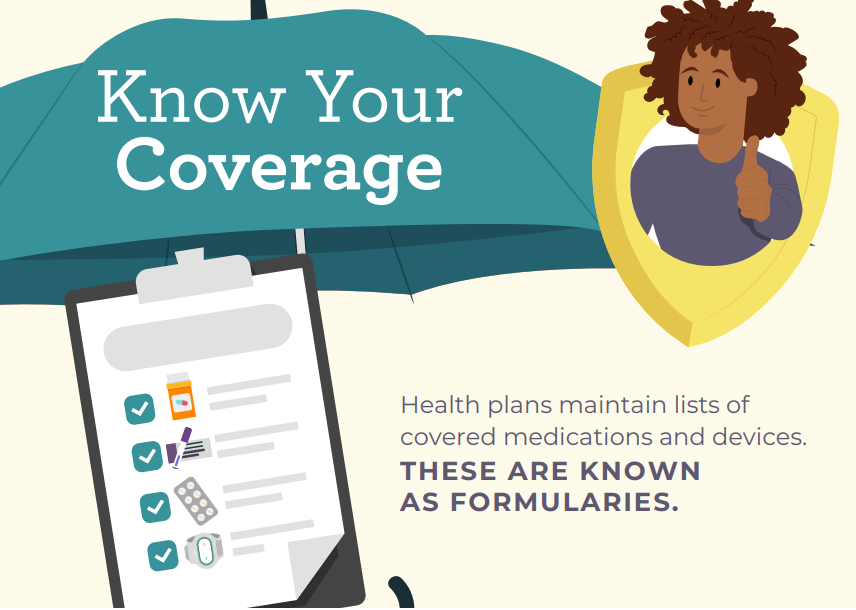 Know Your Coverage

Health plans maintain lists of covered medications and devices. THESE ARE KNOWN AS FORMULARIES.